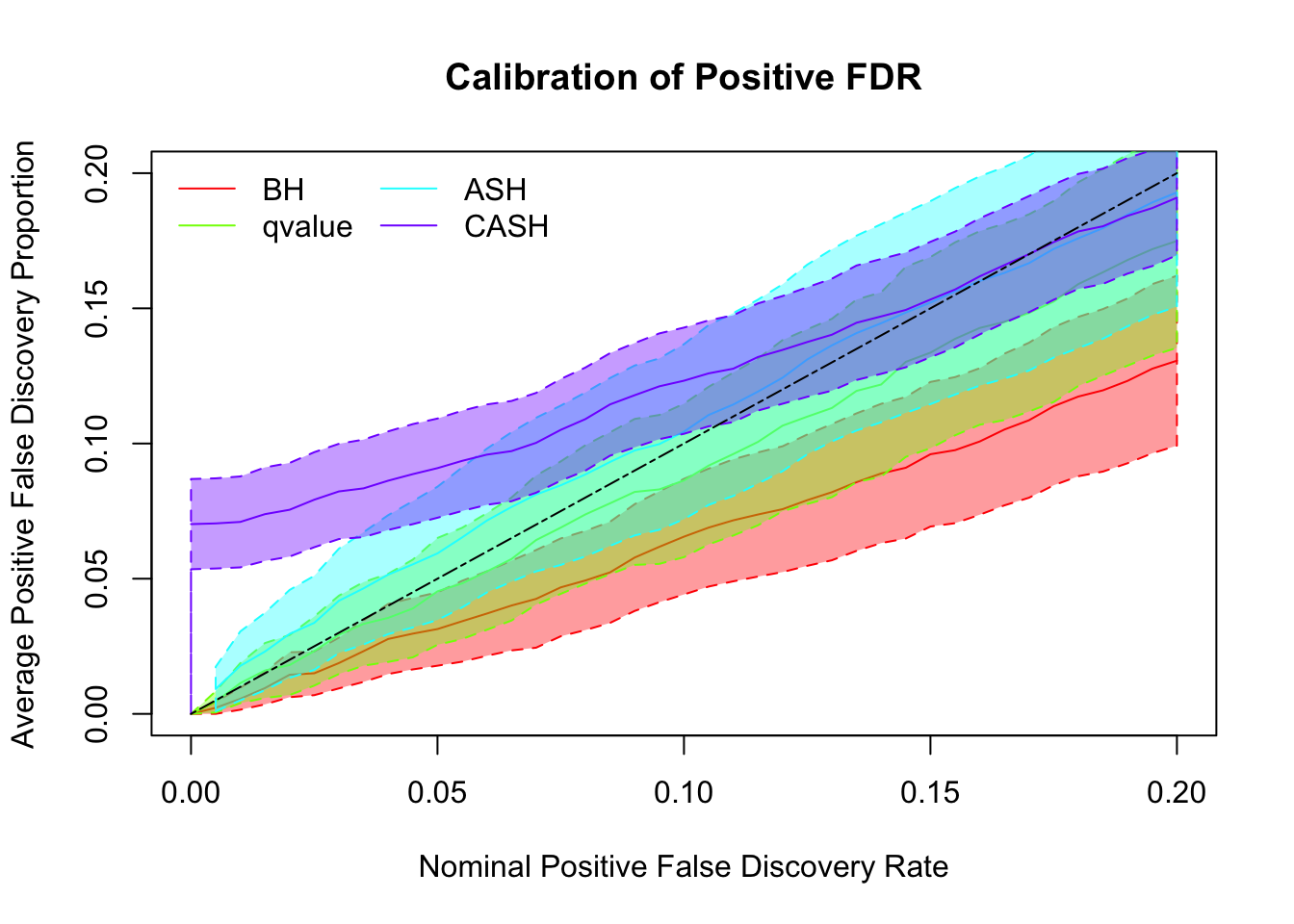 Calibration of Positive FDR

BH
qvalue
ASH
CASH

Average Positive False Discovery Proportion

0.00
0.05
0.10
0.15
0.20

0.00
0.05
0.10
0.15
0.20

Nominal Positive False Discovery Rate